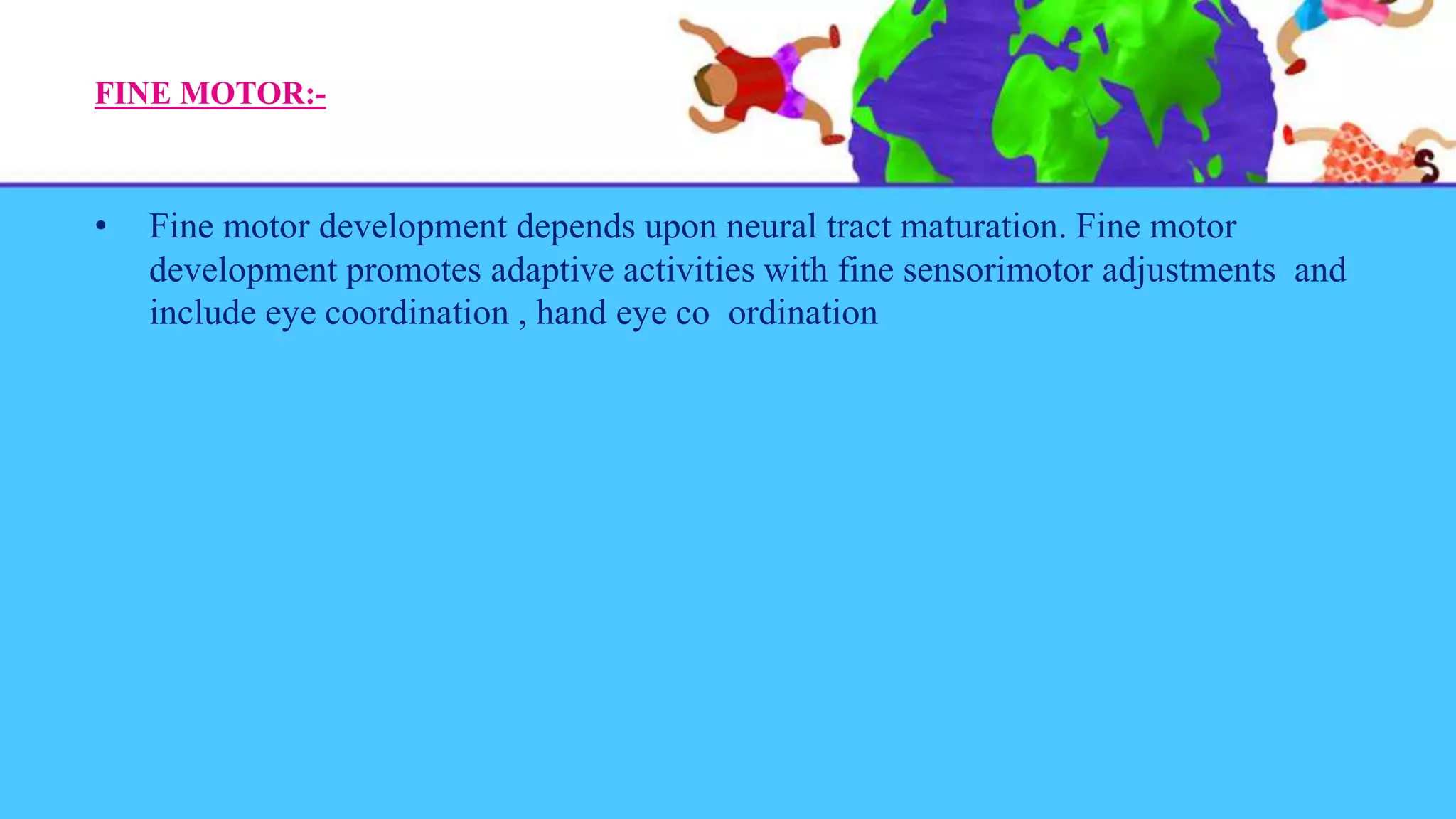 FINE MOTOR:-

• Fine motor development depends upon neural tract maturation. Fine motor development promotes adaptive activities with fine sensorimotor adjustments and include eye coordination , hand eye co ordination